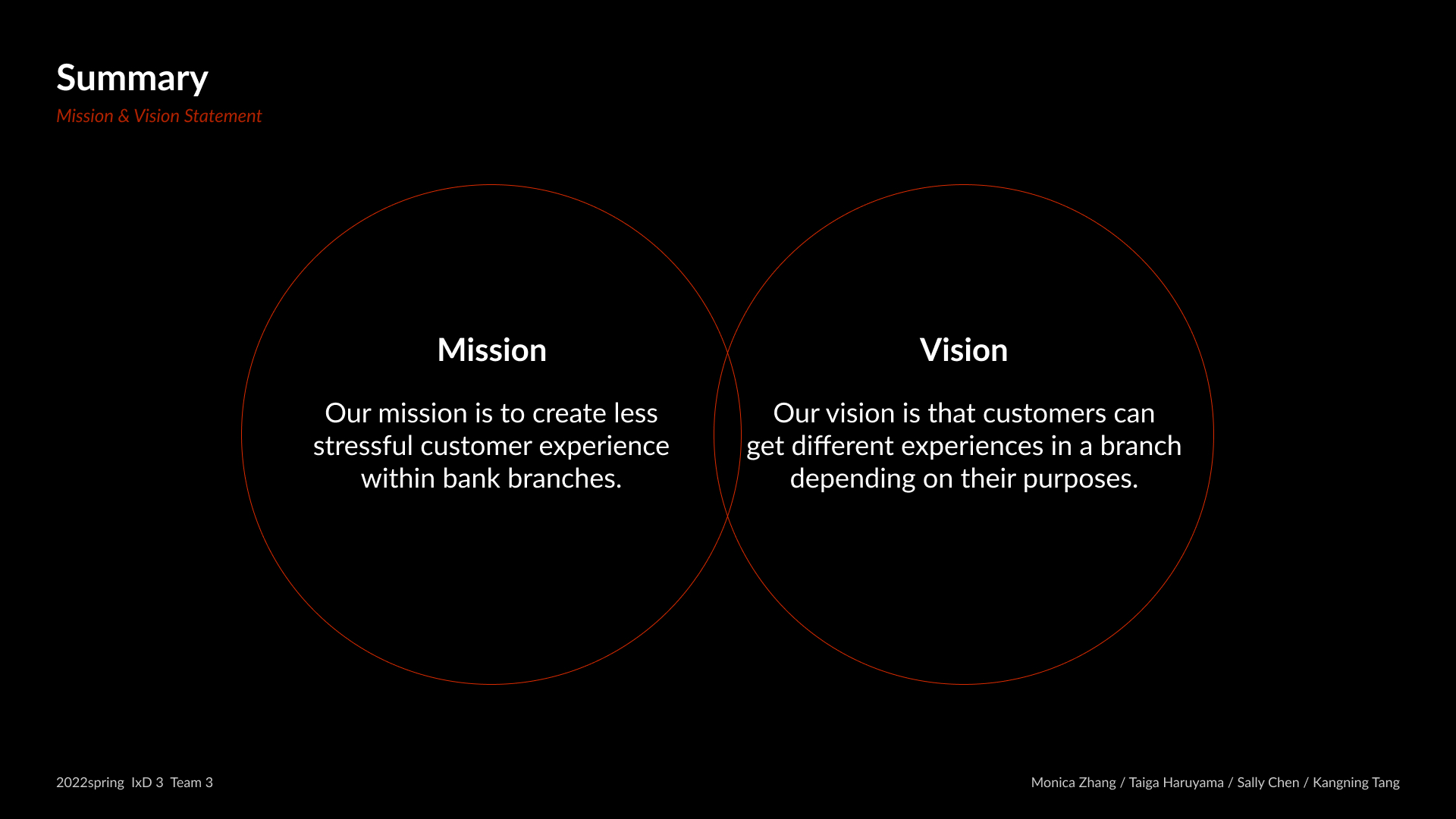 Summary
Mission & Vision Statement

Mission

Our mission is to create less stressful customer experience within bank branches.

Vision

Our vision is that customers can get different experiences in a branch depending on their purposes.

2022spring IxD 3 Team 3

Monica Zhang / Taiga Haruyama / Sally Chen / Kangning Tang